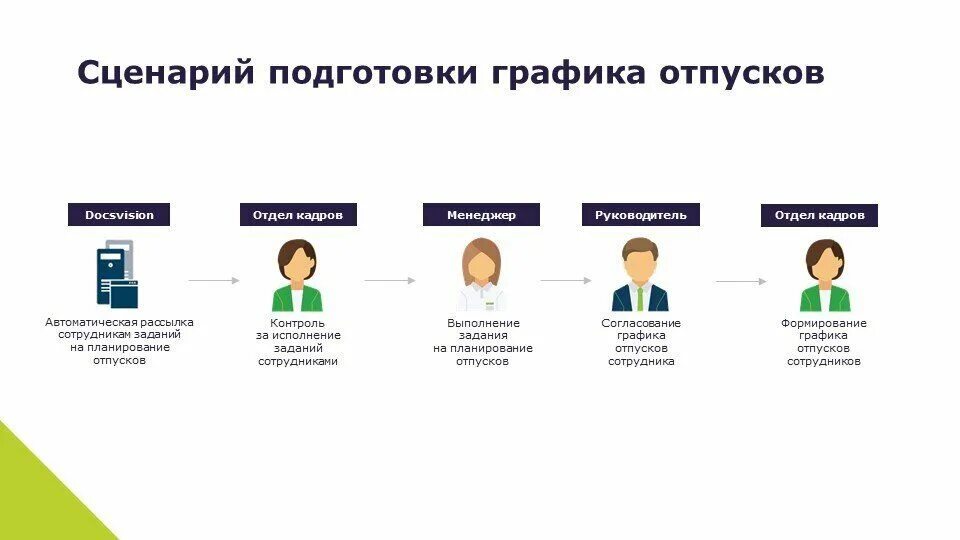 Сценарий подготовки графика отпусков

Docsvision

Автоматическая рассылка сотрудникам заданий на планирование отпусков

Отдел кадров

Контроль за исполнение заданий сотрудниками

Менеджер

Выполнение задания на планирование отпусков

Руководитель

Согласование графика отпусков сотрудника

Отдел кадров

Формирование графика отпусков сотрудников